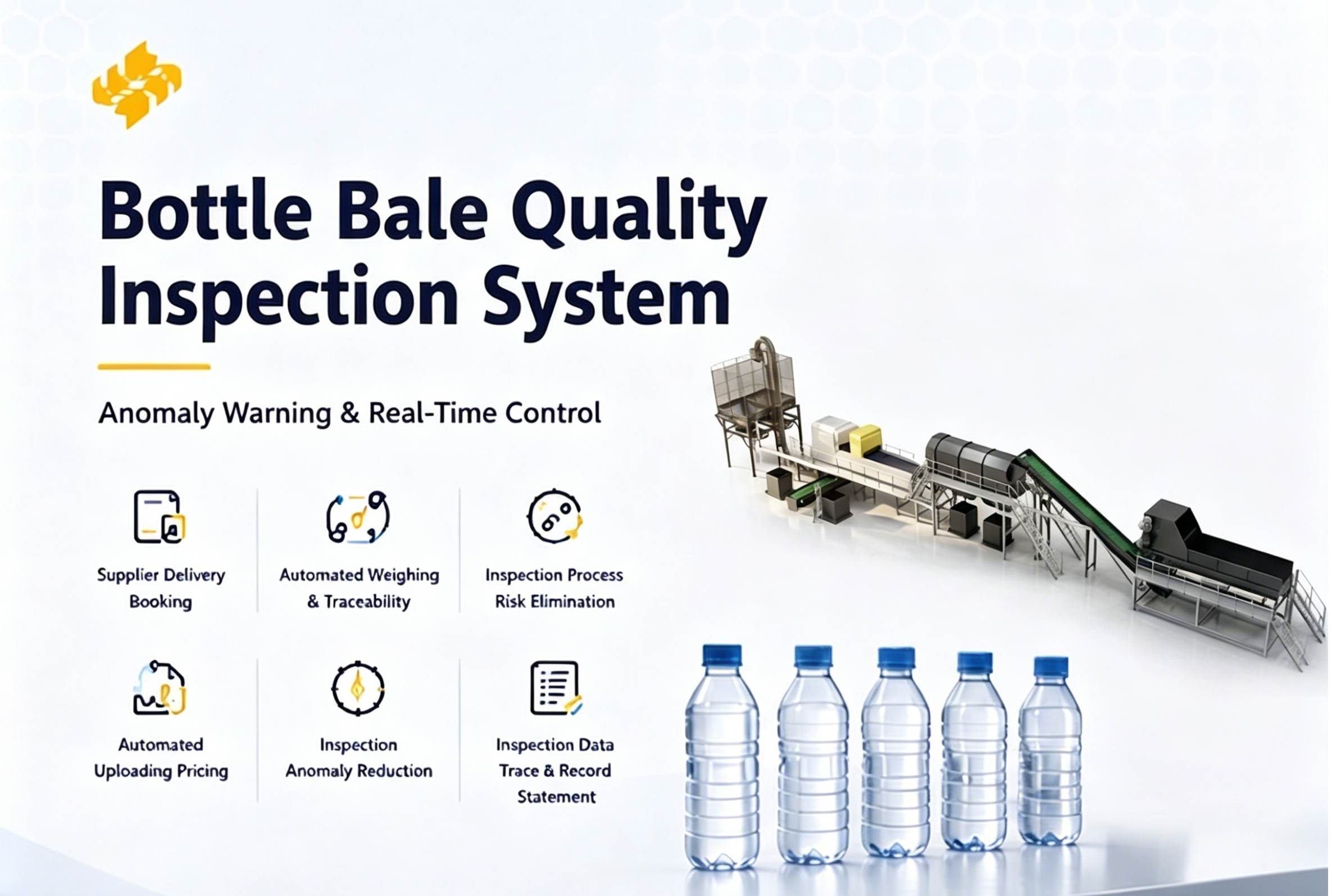 Bottle Bale Quality Inspection System

Anomaly Warning & Real-Time Control

Supplier Delivery Booking

Automated Weighing & Traceability

Inspection Process Risk Elimination

Automated Uploading Pricing

Inspection Anomaly Reduction

Inspection Data Trace & Record Statement